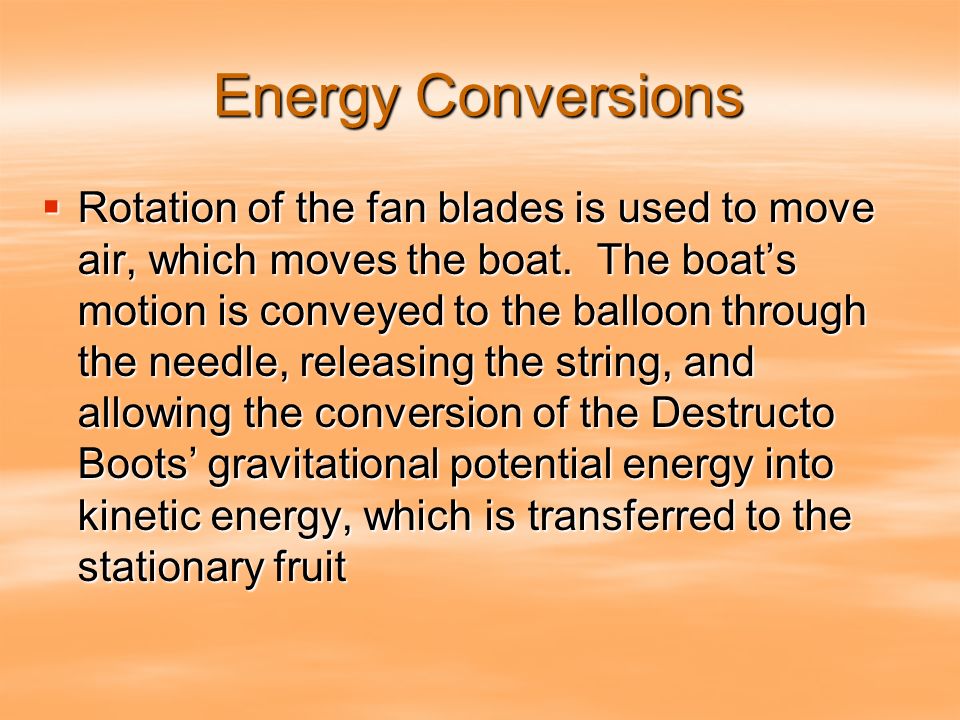 Energy Conversions

▪ Rotation of the fan blades is used to move air, which moves the boat. The boat’s motion is conveyed to the balloon through the needle, releasing the string, and allowing the conversion of the Destructo Boots’ gravitational potential energy into kinetic energy, which is transferred to the stationary fruit